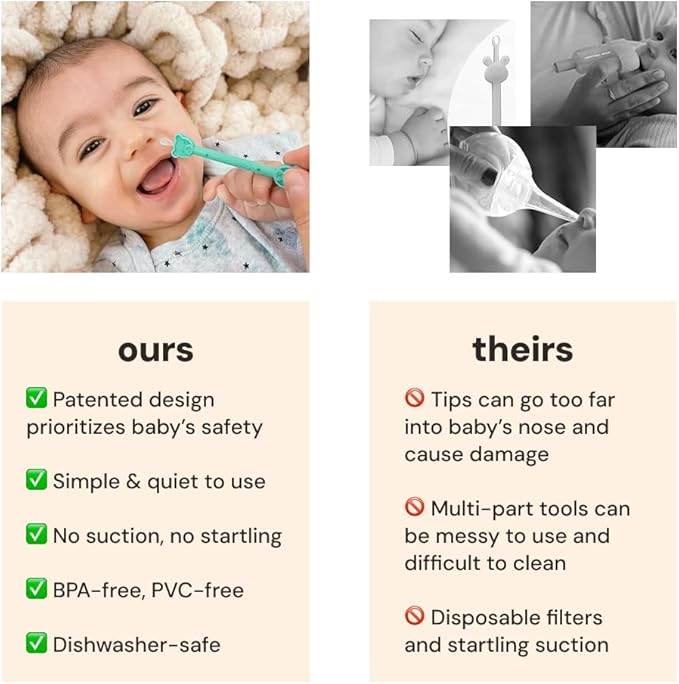 ours

✅ Patented design prioritizes baby's safety

✅ Simple & quiet to use

✅ No suction, no startling

✅ BPA-free, PVC-free

✅ Dishwasher-safe

theirs

🚫 Tips can go too far into baby's nose and cause damage

🚫 Multi-part tools can be messy to use and difficult to clean

🚫 Disposable filters and startling suction